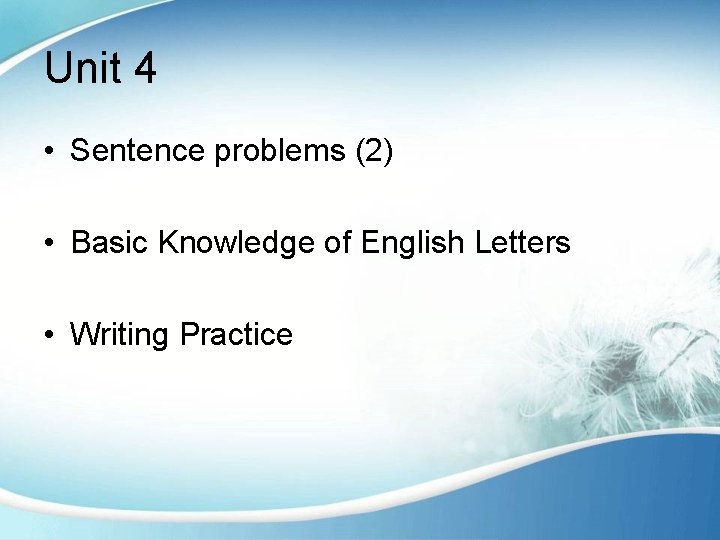 Unit 4

• Sentence problems (2)

• Basic Knowledge of English Letters

• Writing Practice